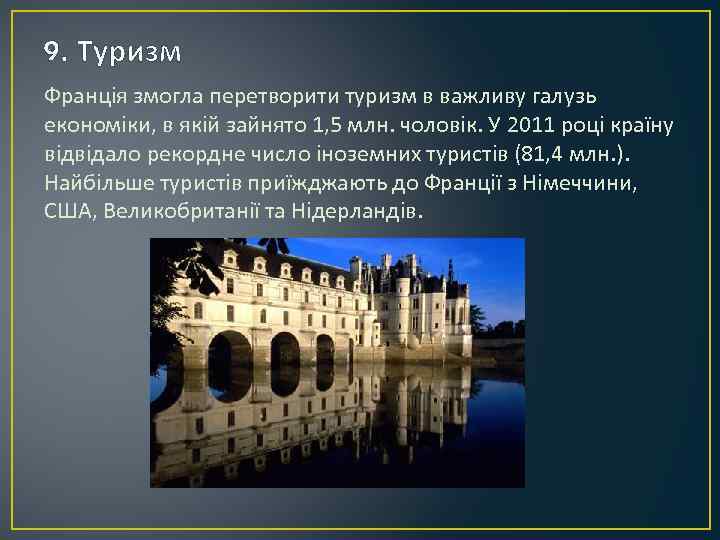 9. Туризм

Франція змогла перетворити туризм в важливу галузь економіки, в якій зайнято 1,5 млн. чоловік. У 2011 році країну відвідало рекордне число іноземних туристів (81,4 млн.). Найбільше туристів приїжджають до Франції з Німеччини, США, Великобританії та Нідерландів.